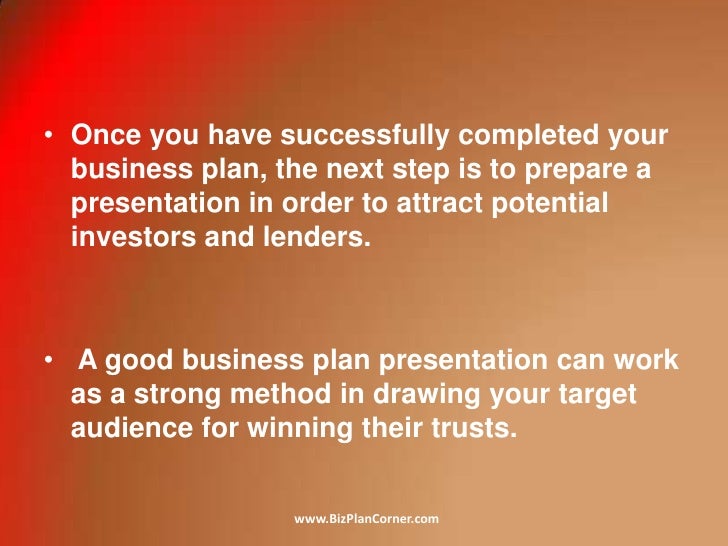 • Once you have successfully completed your business plan, the next step is to prepare a presentation in order to attract potential investors and lenders.

• A good business plan presentation can work as a strong method in drawing your target audience for winning their trusts.

www.BizPlanCorner.com